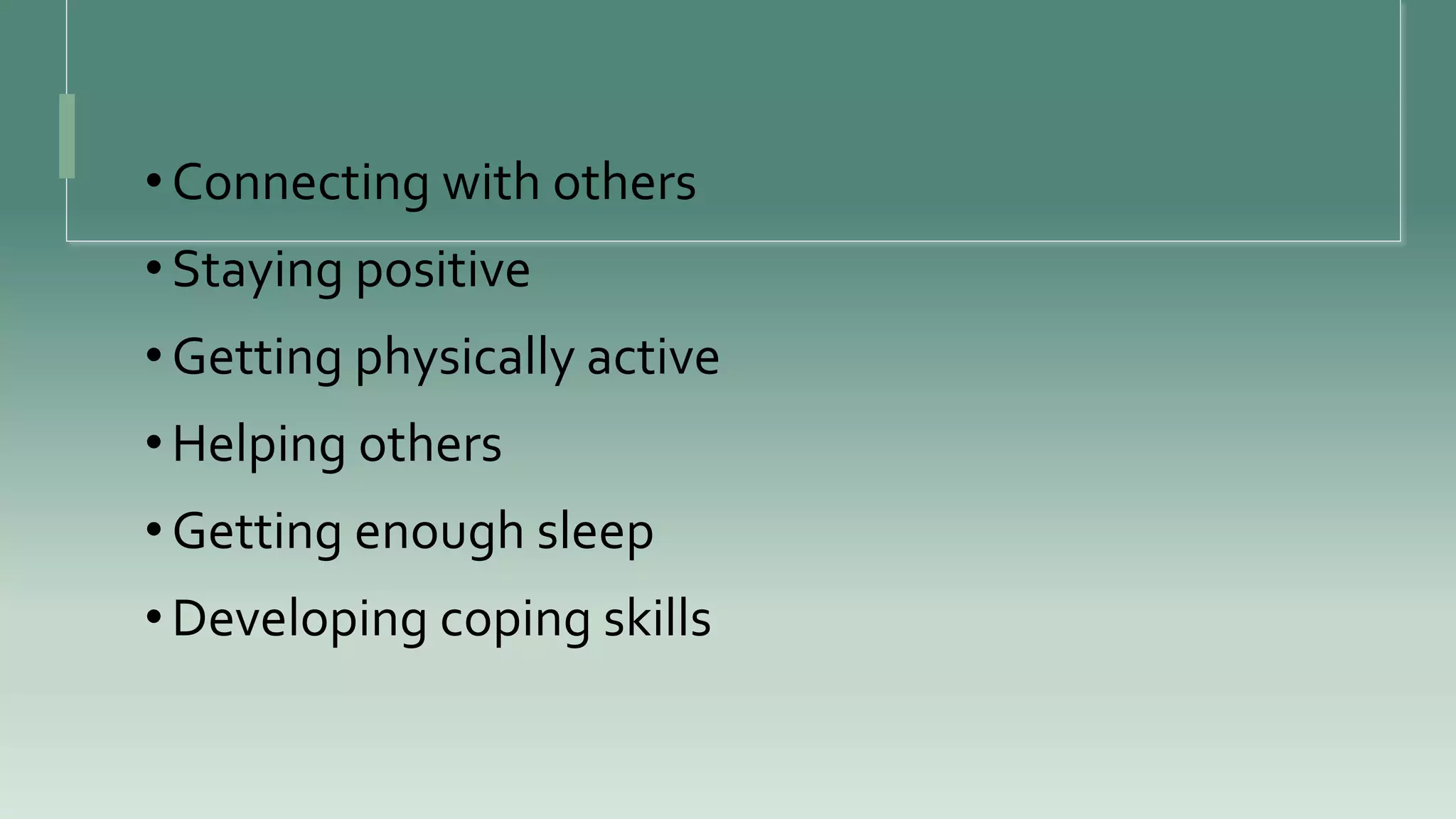 • Connecting with others
• Staying positive
• Getting physically active
• Helping others
• Getting enough sleep
• Developing coping skills